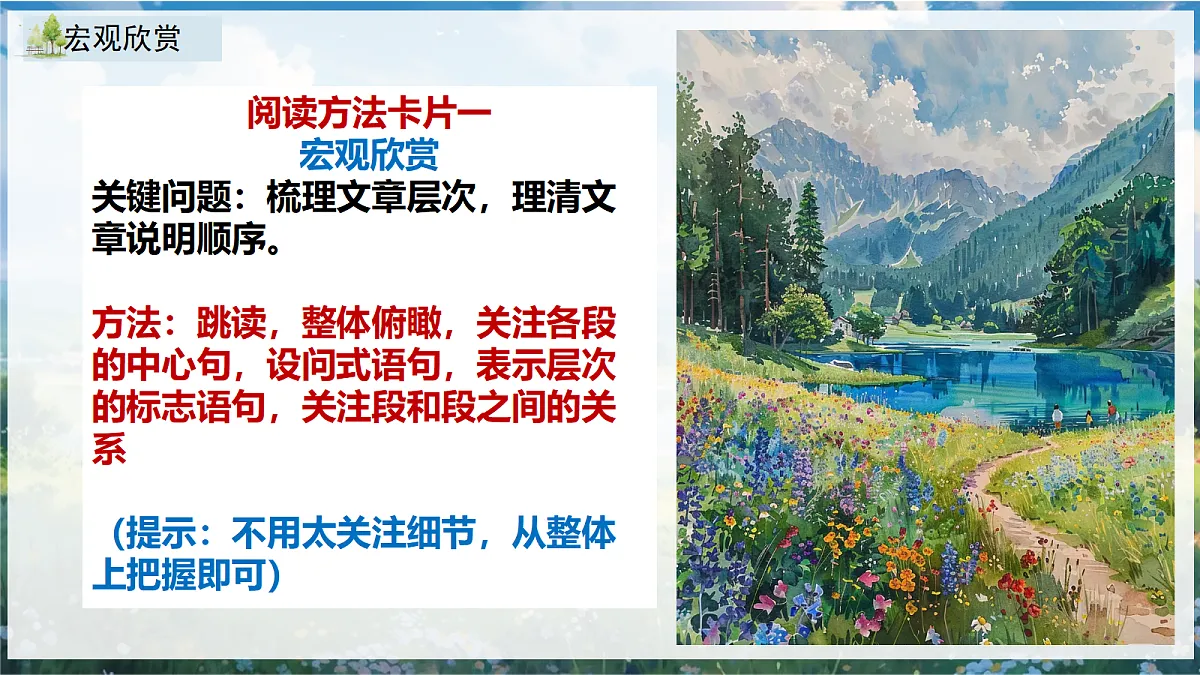 宏观欣赏

阅读方法卡片一
宏观欣赏

关键问题：梳理文章层次，理清文章说明顺序。

方法：跳读，整体俯瞰，关注各段的中心句，设问式语句，表示层次的标志语句，关注段和段之间的关系

（提示：不用太关注细节，从整体上把握即可）